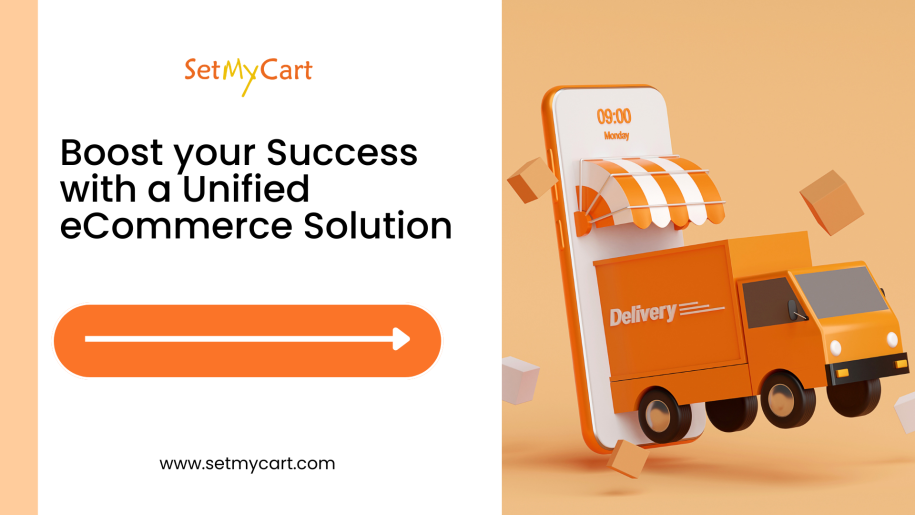 SetMyCart

Boost your Success with a Unified eCommerce Solution

www.setmycart.com

09:00
Monday

Delivery